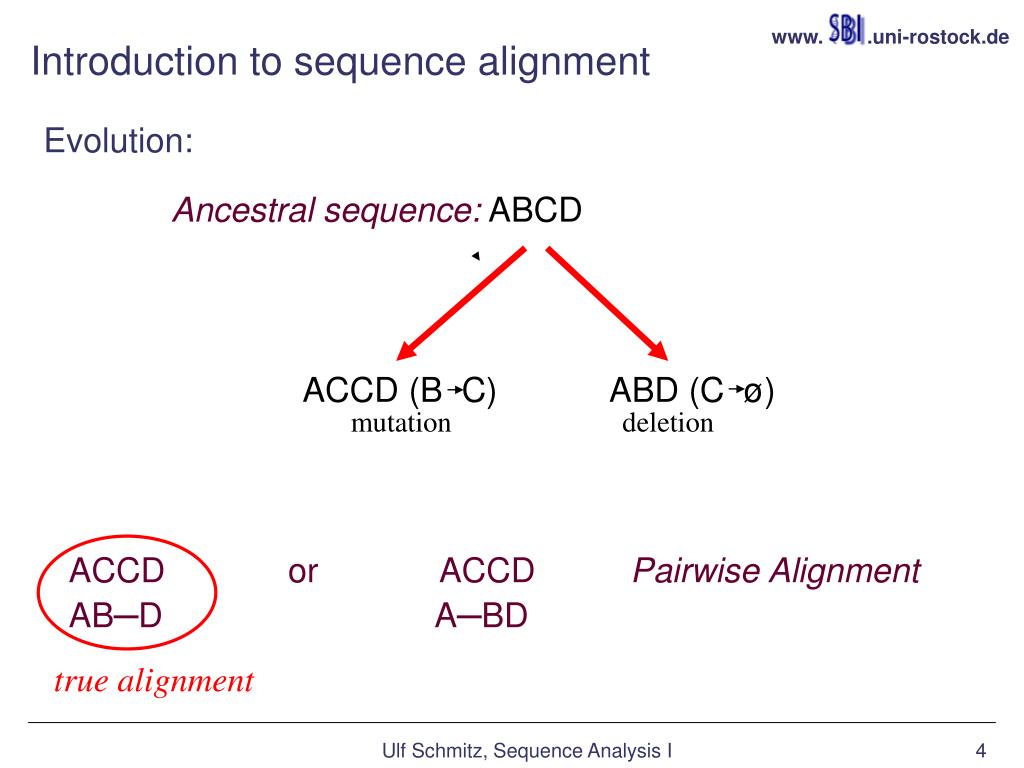 www. SBI .uni-rostock.de

Introduction to sequence alignment

Evolution:

Ancestral sequence: ABCD

ACCD (B→C)
mutation

ABD (C→ø)
deletion

ACCD
AB─D

or

ACCD
A─BD

Pairwise Alignment

true alignment

Ulf Schmitz, Sequence Analysis I

4